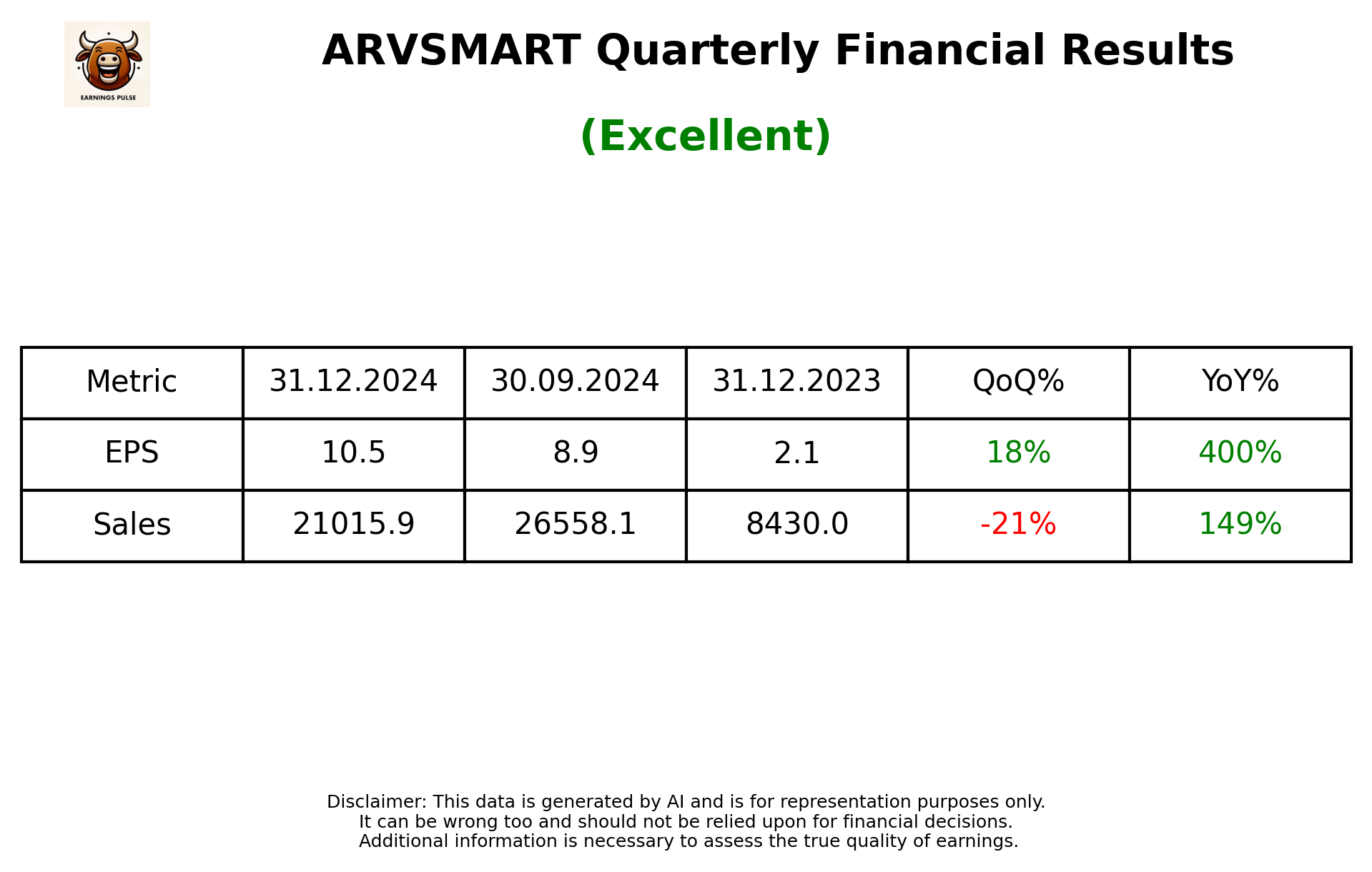 EARNINGS PULSE

ARVSMART Quarterly Financial Results

(Excellent)

| Metric | 31.12.2024 | 30.09.2024 | 31.12.2023 | QoQ% | YoY% |
|---|---|---|---|---|---|
| EPS | 10.5 | 8.9 | 2.1 | 18% | 400% |
| Sales | 21015.9 | 26558.1 | 8430.0 | -21% | 149% |

Disclaimer: This data is generated by AI and is for representation purposes only.
It can be wrong too and should not be relied upon for financial decisions.
Additional information is necessary to assess the true quality of earnings.